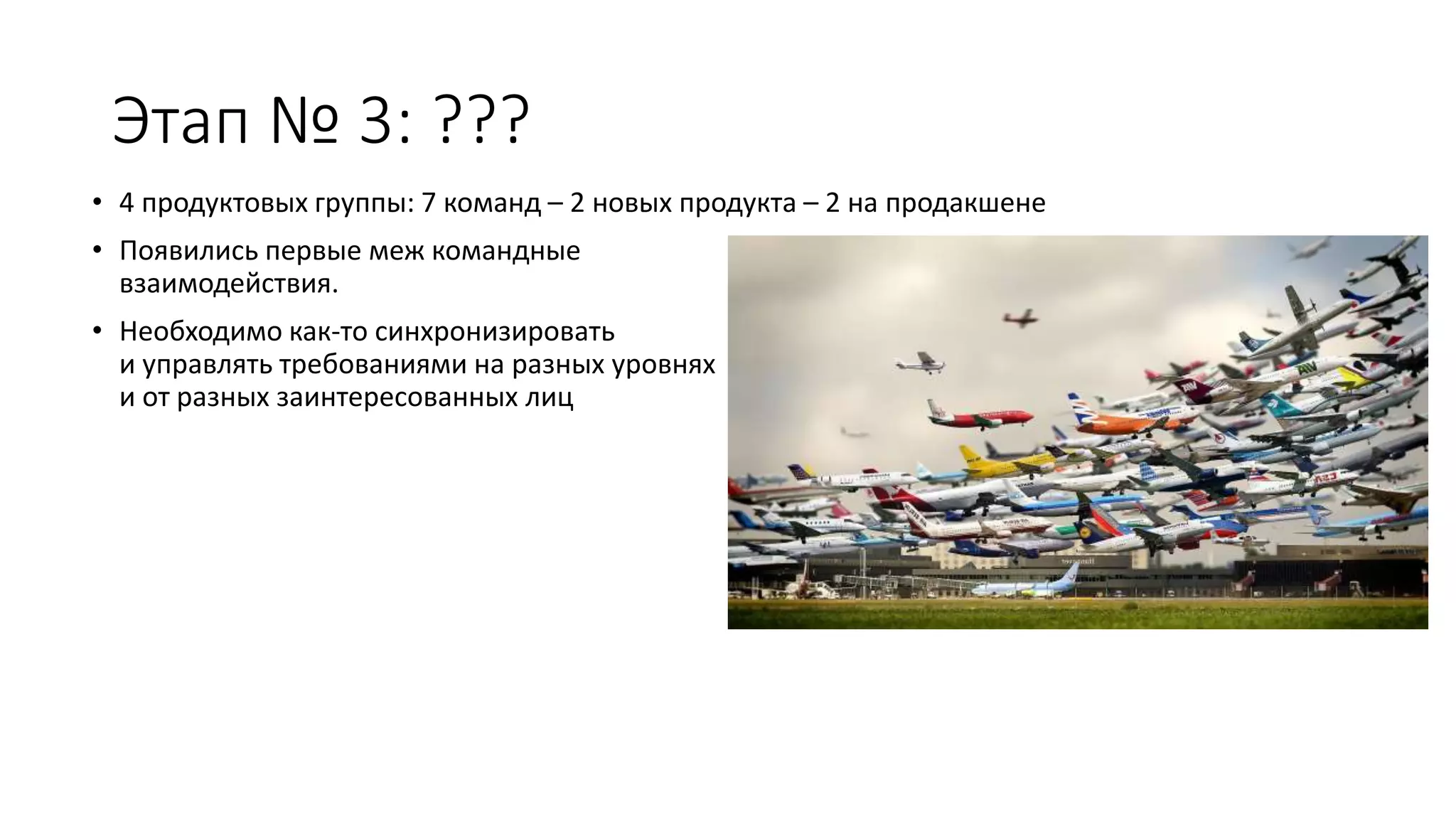 Этап № 3: ???

• 4 продуктовых группы: 7 команд – 2 новых продукта – 2 на продакшене

• Появились первые меж командные взаимодействия.

• Необходимо как-то синхронизировать и управлять требованиями на разных уровнях и от разных заинтересованных лиц